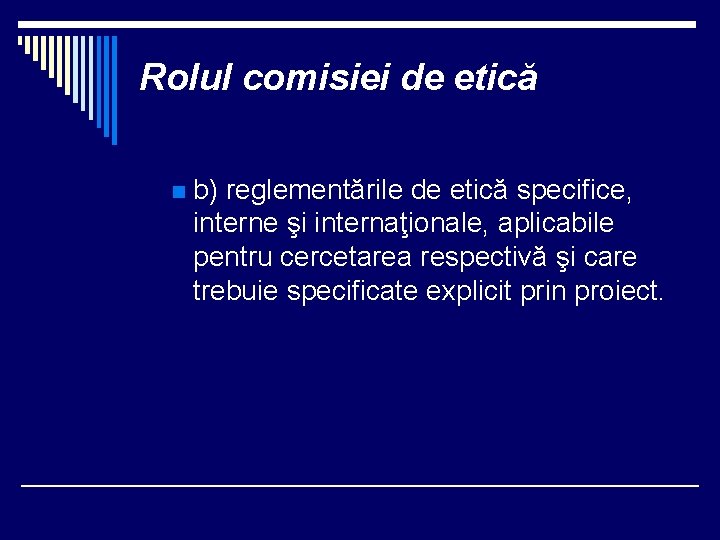 Rolul comisiei de etică

b) reglementările de etică specifice, interne şi internaţionale, aplicabile pentru cercetarea respectivă şi care trebuie specificate explicit prin proiect.